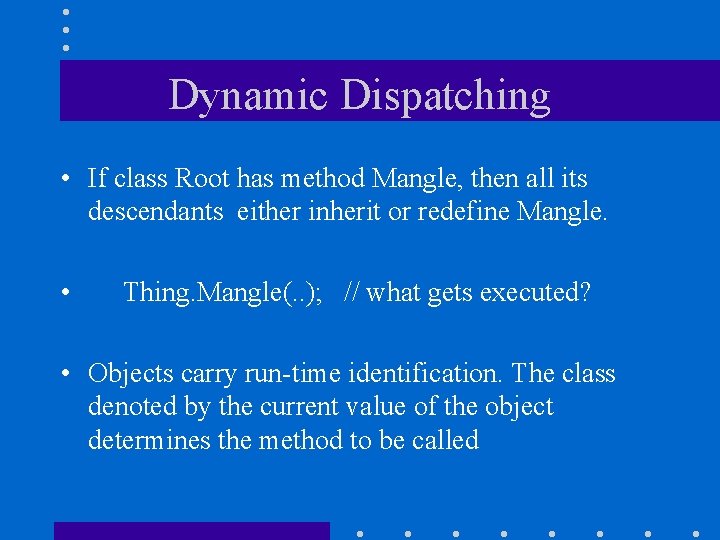 Dynamic Dispatching

• If class Root has method Mangle, then all its descendants either inherit or redefine Mangle.

• Thing.Mangle(..); // what gets executed?

• Objects carry run-time identification. The class denoted by the current value of the object determines the method to be called